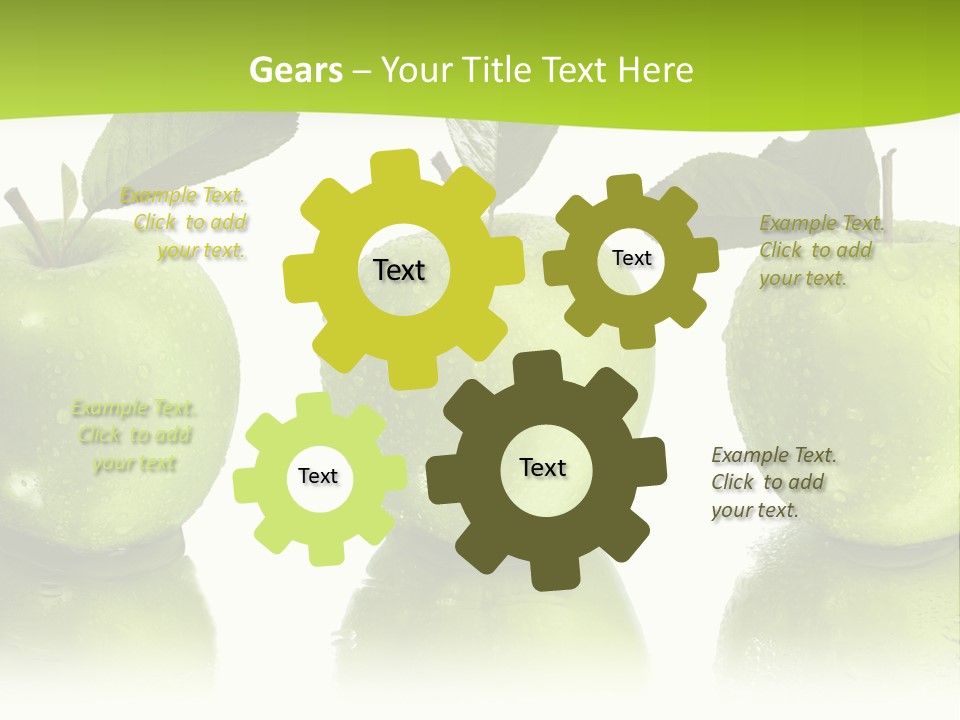 Gears – Your Title Text Here

Example Text. Click to add your text.

Text

Text

Example Text. Click to add your text.

Example Text. Click to add your text

Text

Text

Example Text. Click to add your text.